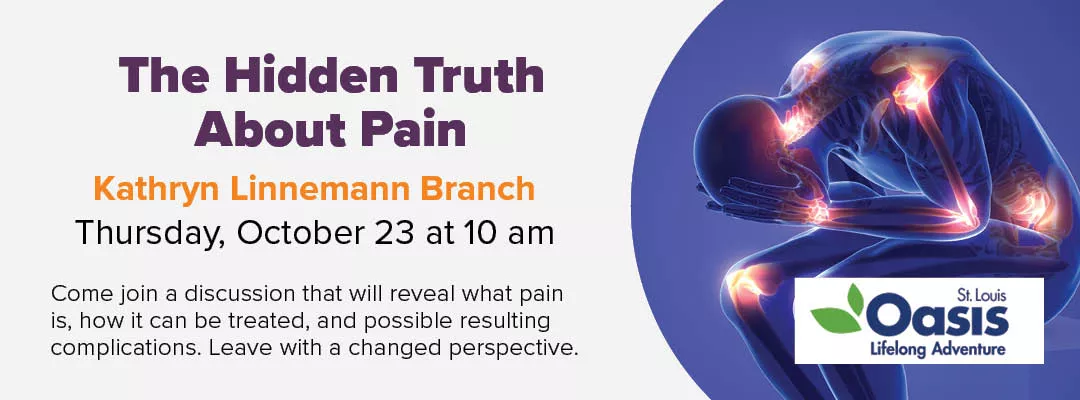 The Hidden Truth About Pain

Kathryn Linnemann Branch

Thursday, October 23 at 10 am

Come join a discussion that will reveal what pain is, how it can be treated, and possible resulting complications. Leave with a changed perspective.

St. Louis
Oasis
Lifelong Adventure